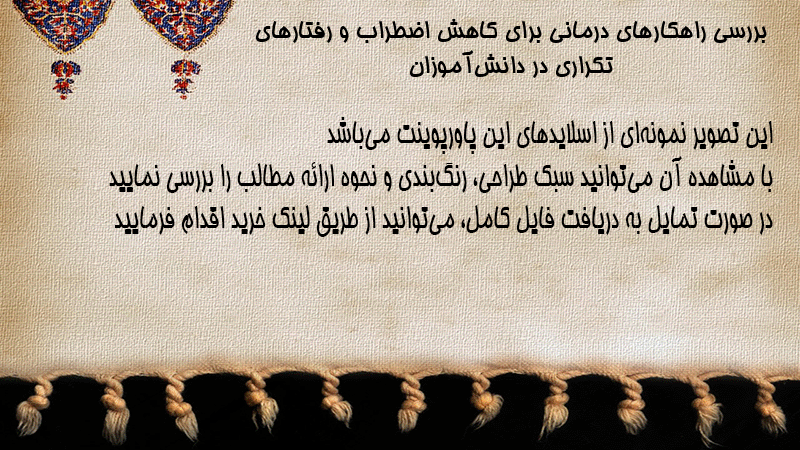 بررسی راهکارهای درمانی برای کاهش اضطراب و رفتارهای تکراری در دانش‌آموزان

این تصویر نمونه‌ای از اسلایدهای این پاورپوینت می‌باشد
با مشاهده آن می‌توانید سبک طراحی، رنگ‌بندی و نحوه ارائه مطالب را بررسی نمایید
در صورت تمایل به دریافت فایل کامل، می‌توانید از طریق لینک خرید اقدام فرمایید